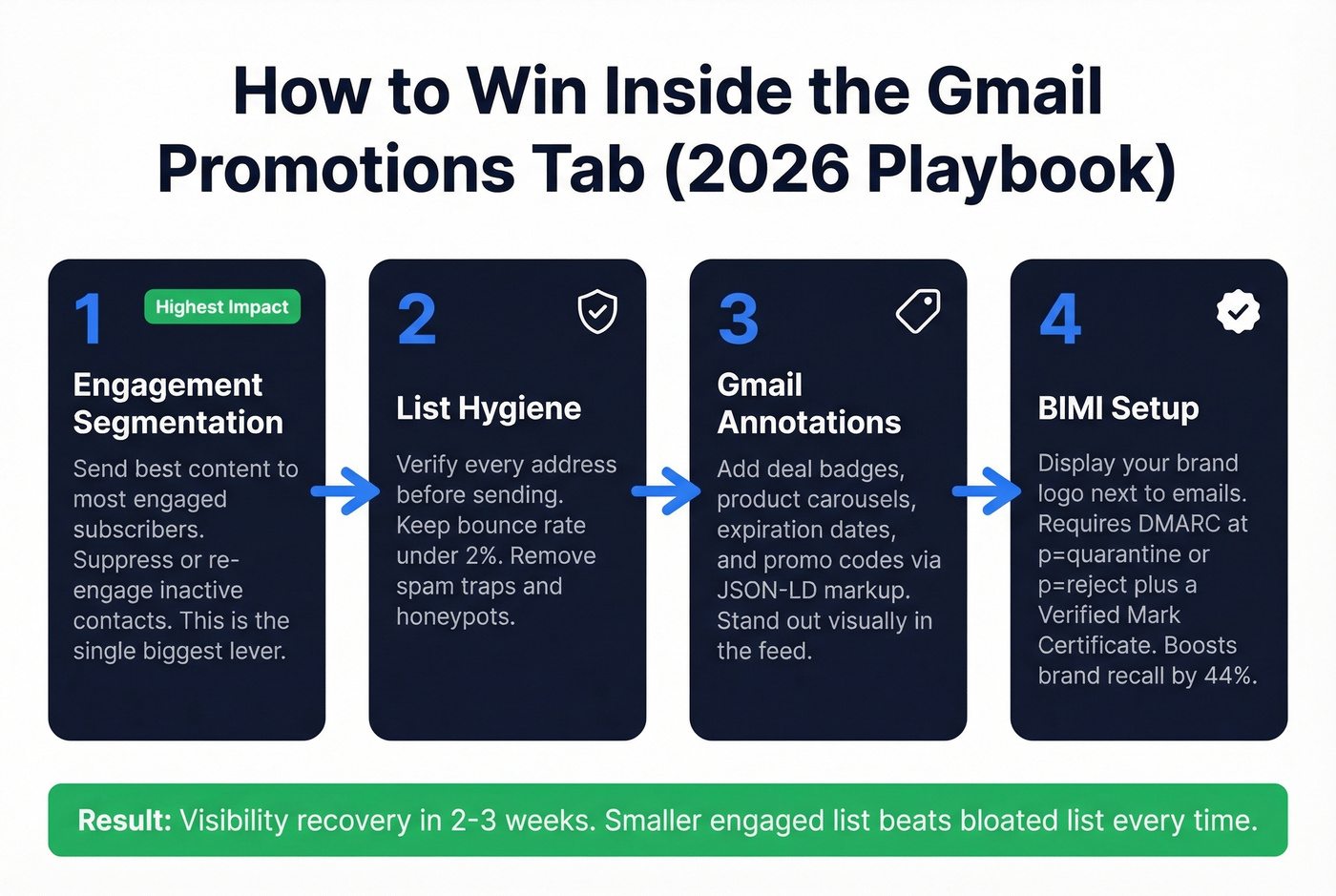 How to Win Inside the Gmail Promotions Tab (2026 Playbook)

1 Highest Impact

Engagement Segmentation

Send best content to most engaged subscribers. Suppress or re-engage inactive contacts. This is the single biggest lever.

2

List Hygiene

Verify every address before sending. Keep bounce rate under 2%. Remove spam traps and honeypots.

3

Gmail Annotations

Add deal badges, product carousels, expiration dates, and promo codes via JSON-LD markup. Stand out visually in the feed.

4

BIMI Setup

Display your brand logo next to emails. Requires DMARC at p=quarantine or p=reject plus a Verified Mark Certificate. Boosts brand recall by 44%.

Result: Visibility recovery in 2-3 weeks. Smaller engaged list beats bloated list every time.